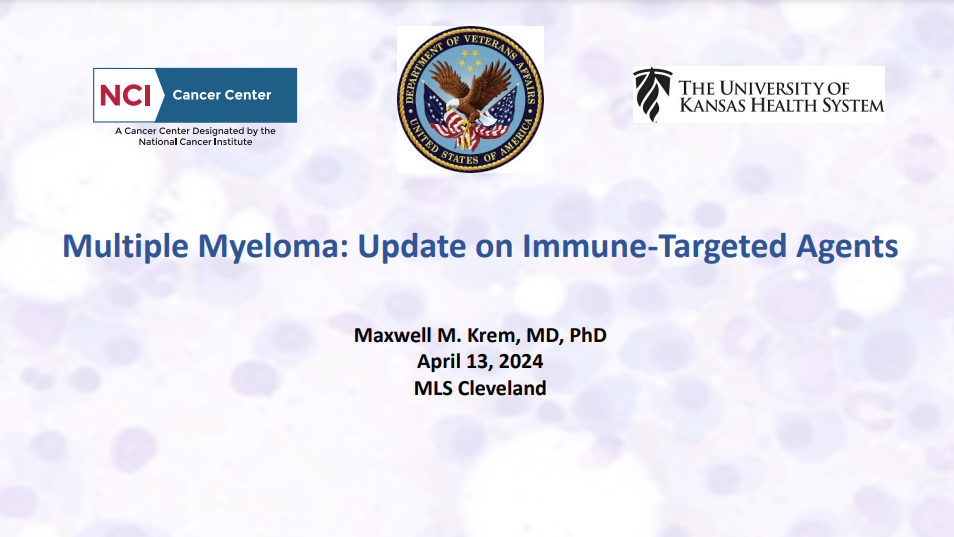 NCI Cancer Center
A Cancer Center Designated by the National Cancer Institute

DEPARTMENT OF VETERANS AFFAIRS
UNITED STATES OF AMERICA

THE UNIVERSITY OF KANSAS HEALTH SYSTEM

Multiple Myeloma: Update on Immune-Targeted Agents

Maxwell M. Krem, MD, PhD
April 13, 2024
MLS Cleveland